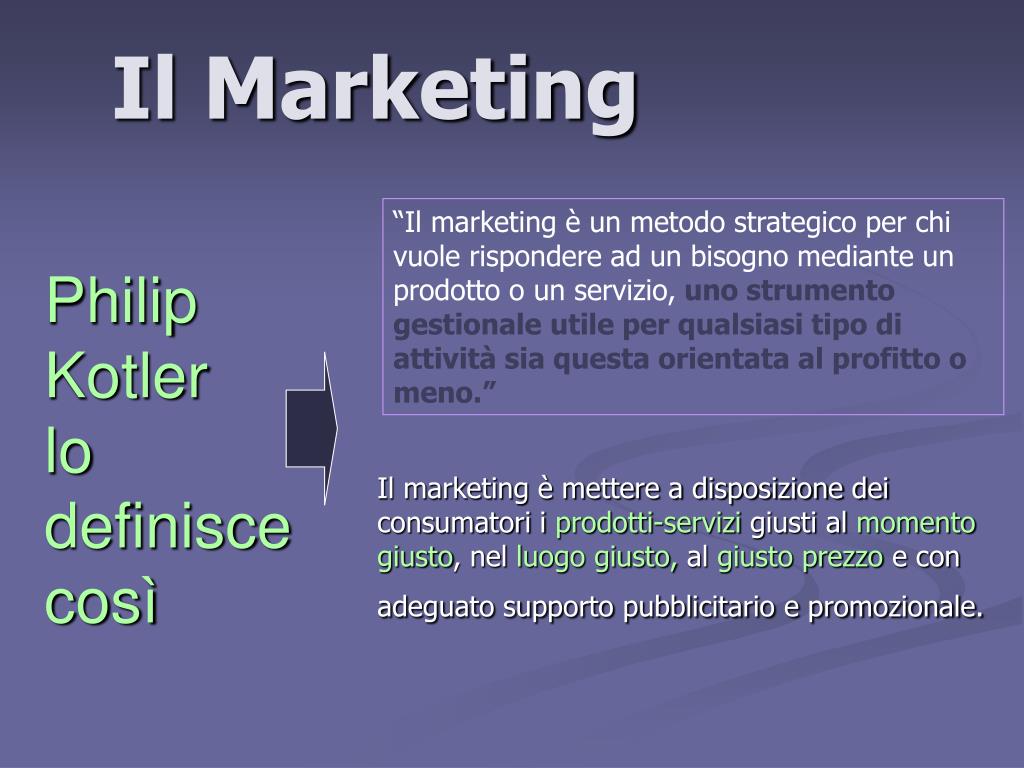 Il Marketing

Philip Kotler lo definisce così

“Il marketing è un metodo strategico per chi vuole rispondere ad un bisogno mediante un prodotto o un servizio, uno strumento gestionale utile per qualsiasi tipo di attività sia questa orientata al profitto o meno.”

Il marketing è mettere a disposizione dei consumatori i prodotti-servizi giusti al momento giusto, nel luogo giusto, al giusto prezzo e con adeguato supporto pubblicitario e promozionale.